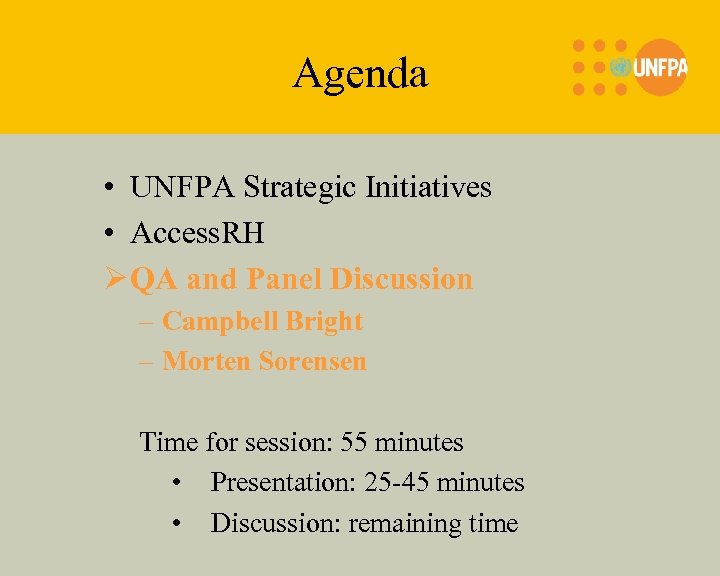 Agenda

UNFPA

• UNFPA Strategic Initiatives
• AccessRH
➢ QA and Panel Discussion
– Campbell Bright
– Morten Sorensen

Time for session: 55 minutes
• Presentation: 25-45 minutes
• Discussion: remaining time